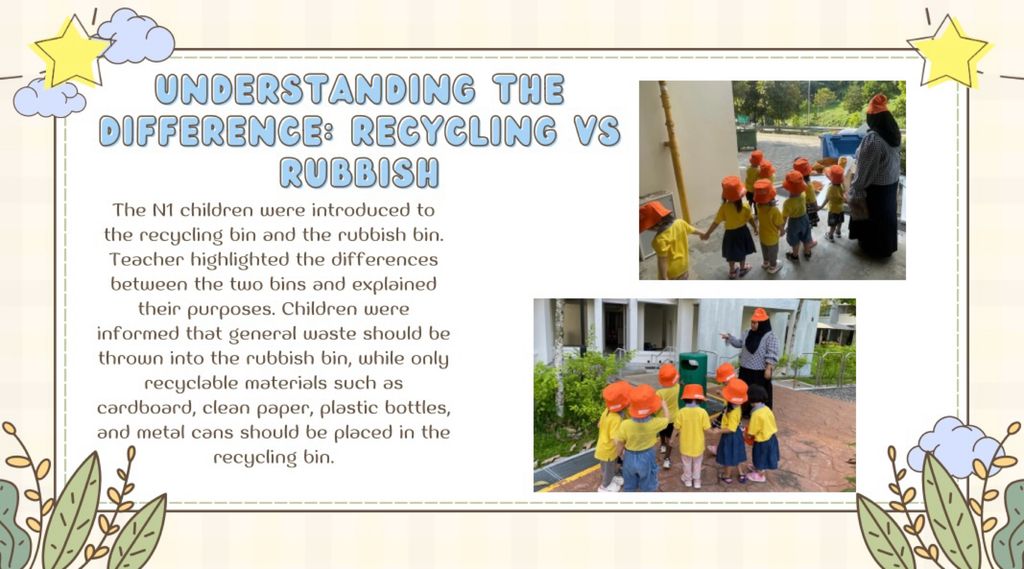 UNDERSTANDING THE DIFFERENCE: RECYCLING VS RUBBISH

The N1 children were introduced to the recycling bin and the rubbish bin. Teacher highlighted the differences between the two bins and explained their purposes. Children were informed that general waste should be thrown into the rubbish bin, while only recyclable materials such as cardboard, clean paper, plastic bottles, and metal cans should be placed in the recycling bin.